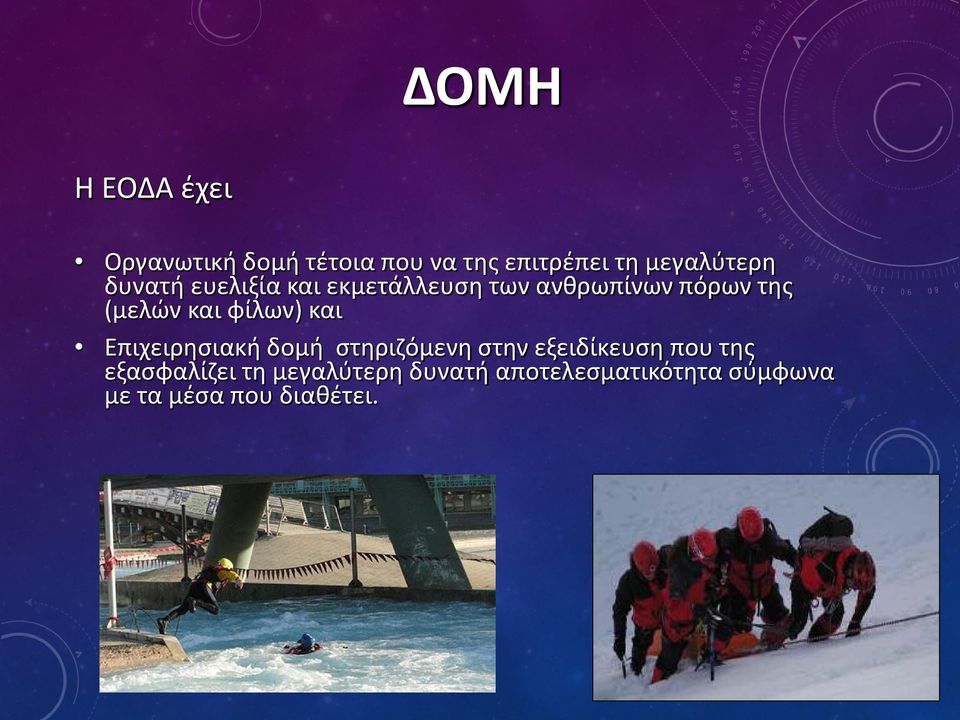 ΔΟΜΗ

Η ΕΟΔΑ έχει

• Οργανωτική δομή τέτοια που να της επιτρέπει τη μεγαλύτερη δυνατή ευελιξία και εκμετάλλευση των ανθρωπίνων πόρων της (μελών και φίλων) και

• Επιχειρησιακή δομή στηριζόμενη στην εξειδίκευση που της εξασφαλίζει τη μεγαλύτερη δυνατή αποτελεσματικότητα σύμφωνα με τα μέσα που διαθέτει.